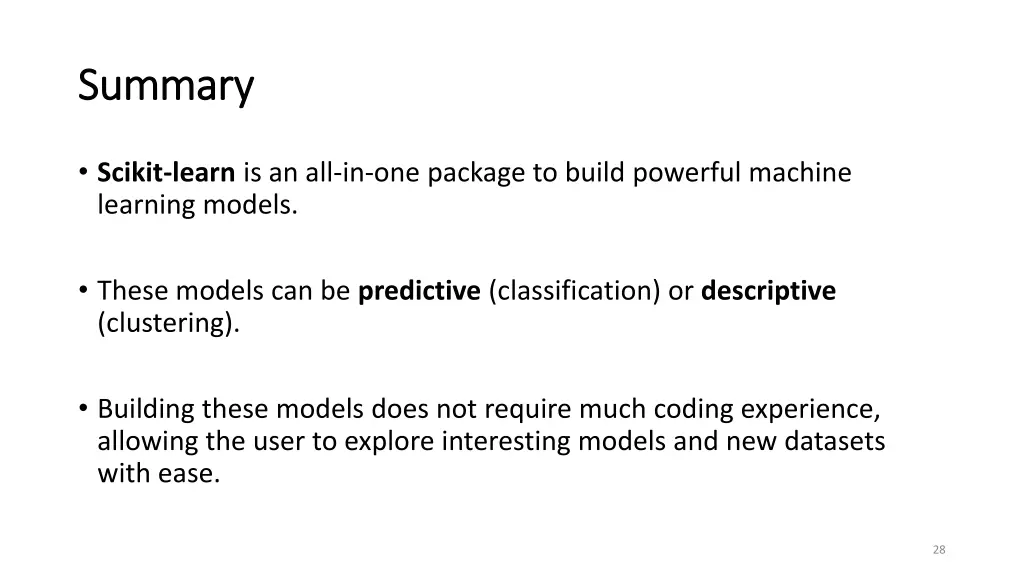 Summary

• Scikit-learn is an all-in-one package to build powerful machine learning models.

• These models can be predictive (classification) or descriptive (clustering).

• Building these models does not require much coding experience, allowing the user to explore interesting models and new datasets with ease.

28